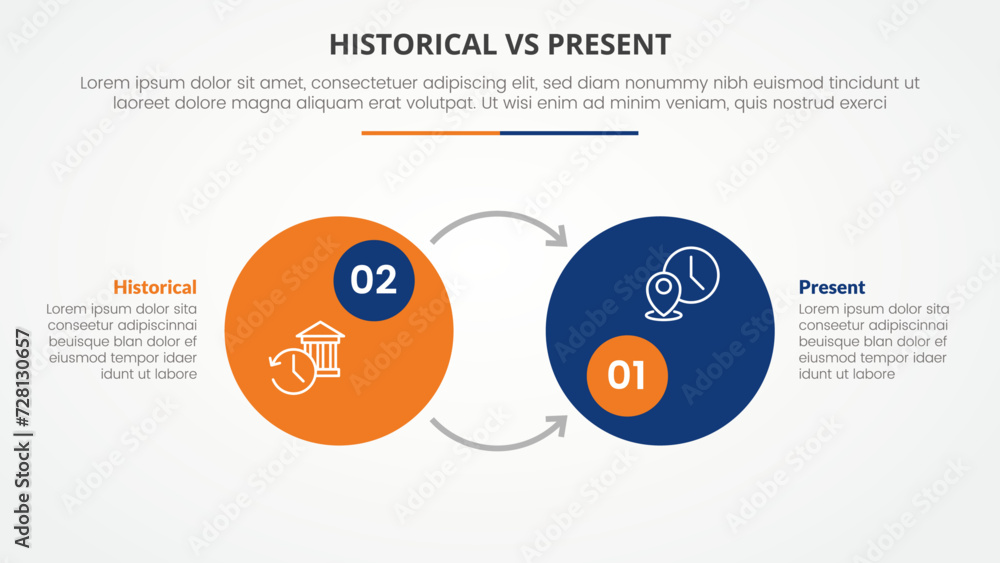 HISTORICAL VS PRESENT

Lorem ipsum dolor sit amet, consectetuer adipiscing elit, sed diam nonummy nibh euismod tincidunt ut laoreet dolore magna aliquam erat volutpat. Ut wisi enim ad minim veniam, quis nostrud exerci

Historical
Lorem ipsum dolor sita conseetur adipiscinnai beuisque blan dolor ef eiusmod tempor idaer idunt ut labore

02

01

Present
Lorem ipsum dolor sita conseetur adipiscinnai beuisque blan dolor ef eiusmod tempor idaer idunt ut labore

Adobe Stock | #728130657